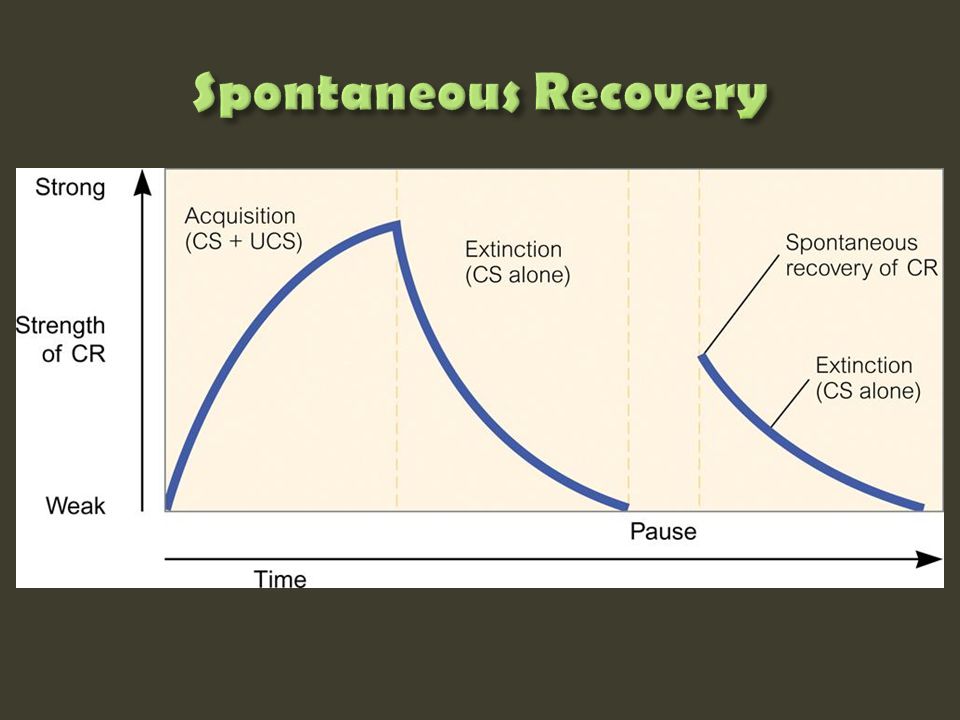 Spontaneous Recovery

Strong

Strength of CR

Weak

Acquisition (CS + UCS)

Extinction (CS alone)

Spontaneous recovery of CR

Extinction (CS alone)

Pause

Time